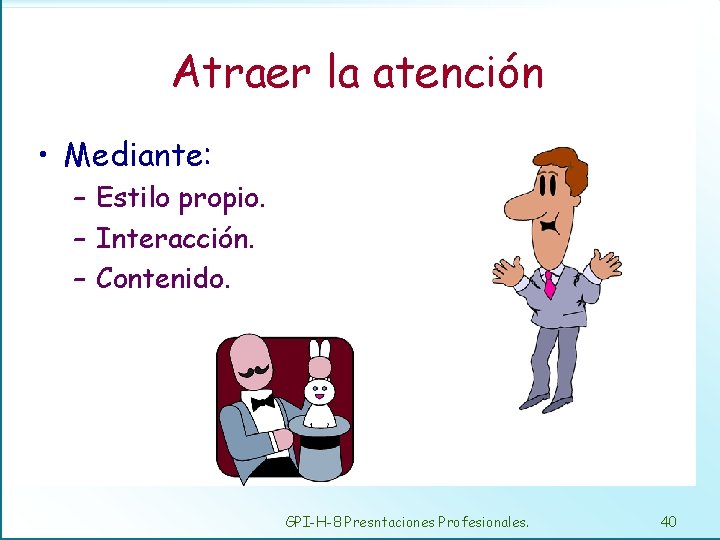 Atraer la atención

• Mediante:
– Estilo propio.
– Interacción.
– Contenido.

GPI-H-8 Presntaciones Profesionales.

40